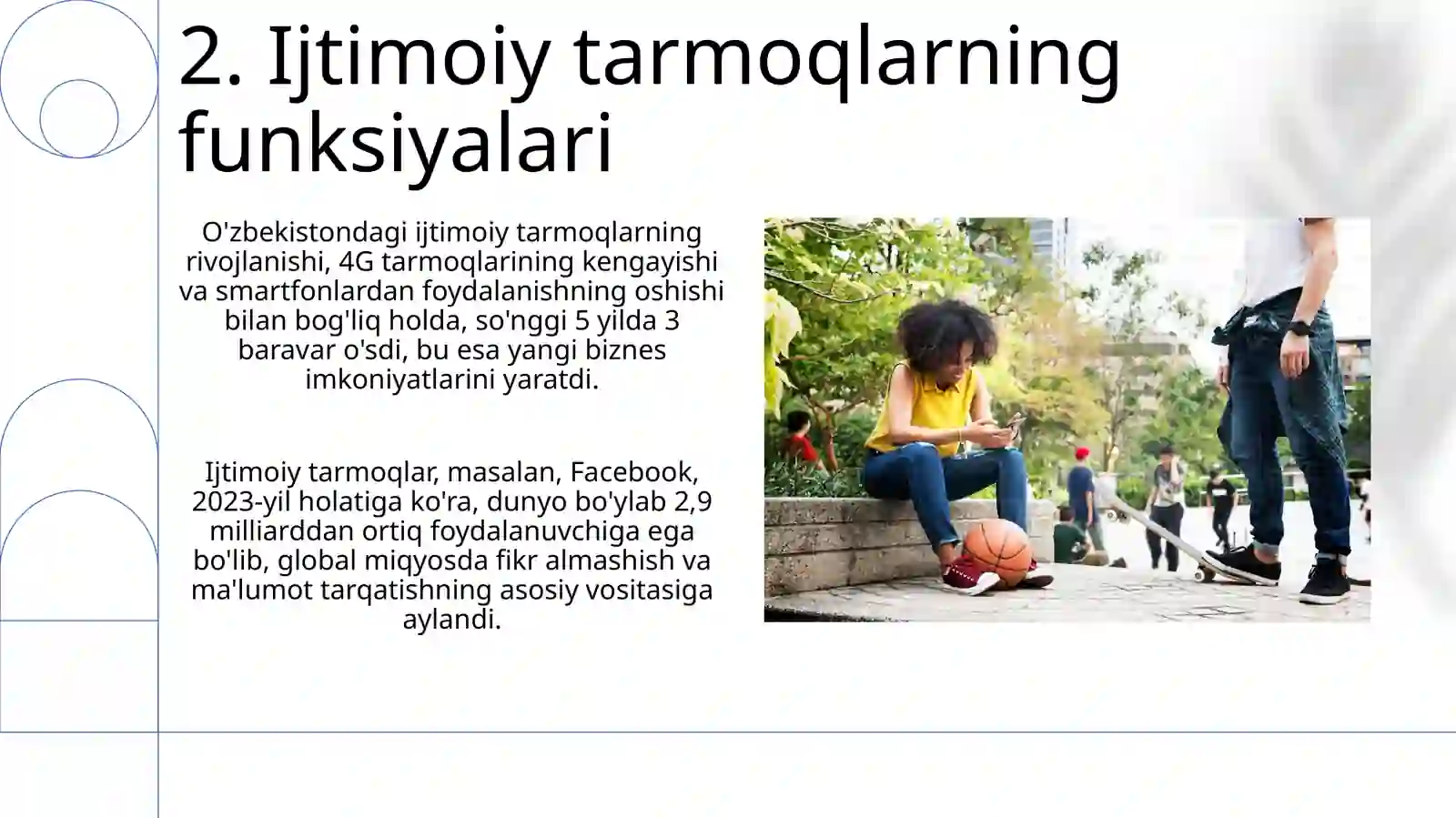 2. Ijtimoiy tarmoqlarning funksiyalari

O'zbekistondagi ijtimoiy tarmoqlarning rivojlanishi, 4G tarmoqlarining kengayishi va smartfonlardan foydalanishning oshishi bilan bog'liq holda, so'nggi 5 yilda 3 baravar o'sdi, bu esa yangi biznes imkoniyatlarini yaratdi.

Ijtimoiy tarmoqlar, masalan, Facebook, 2023-yil holatiga ko'ra, dunyo bo'ylab 2,9 milliarddan ortiq foydalanuvchiga ega bo'lib, global miqyosda fikr almashish va ma'lumot tarqatishning asosiy vositasiga aylandi.